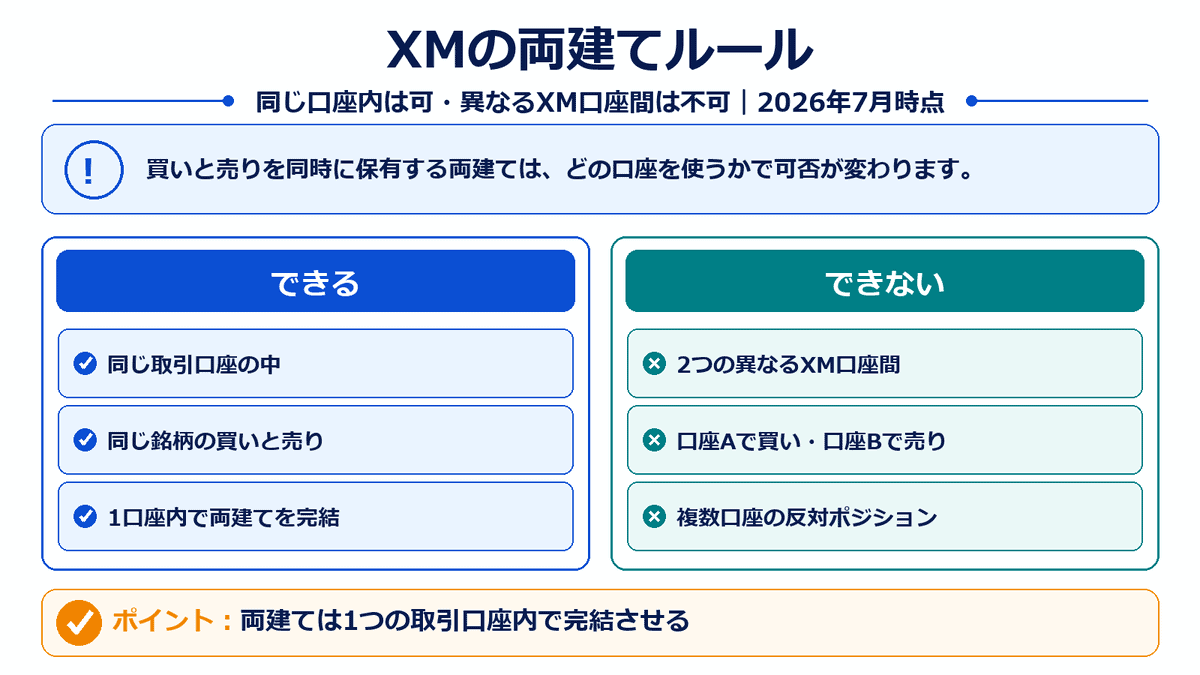 XMの両建てルール

同じ口座内は可・異なるXM口座間は不可｜2026年7月時点

!

買いと売りを同時に保有する両建ては、どの口座を使うかで可否が変わります。

できる

同じ取引口座の中

同じ銘柄の買いと売り

1口座内で両建てを完結

できない

2つの異なるXM口座間

口座Aで買い・口座Bで売り

複数口座の反対ポジション

ポイント：両建ては1つの取引口座内で完結させる